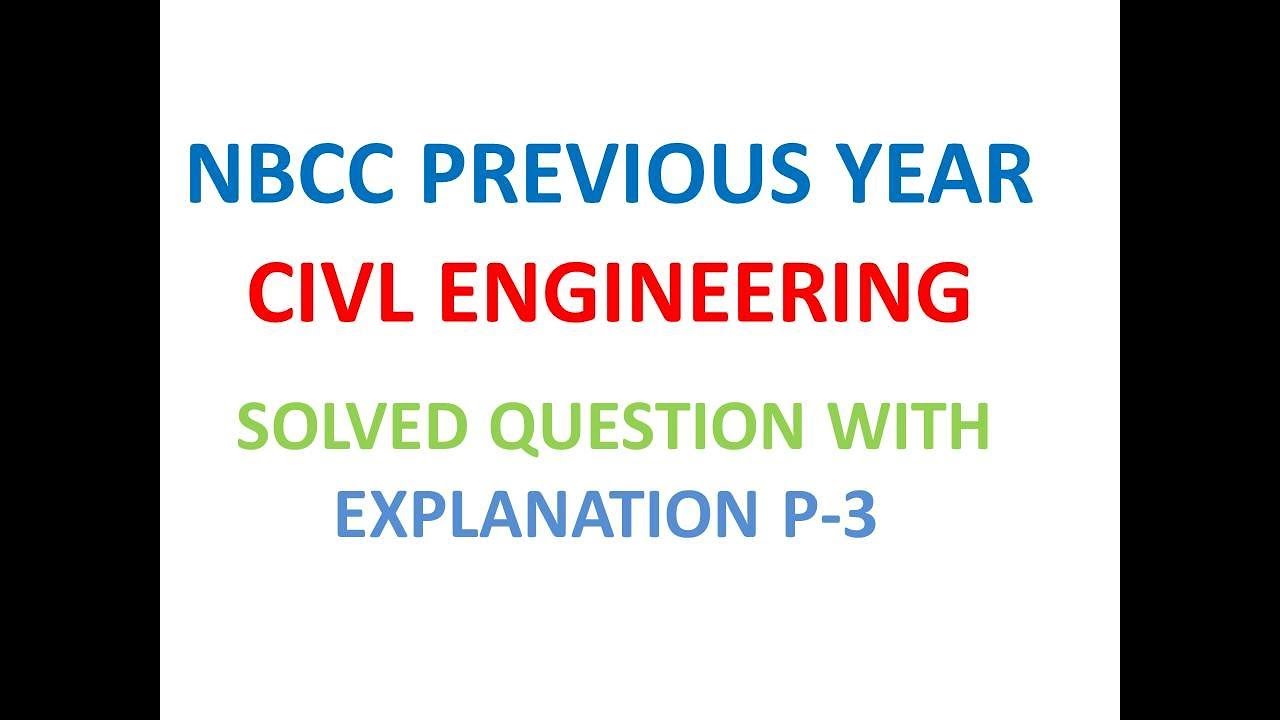 NBCC PREVIOUS YEAR
CIVL ENGINEERING
SOLVED QUESTION WITH EXPLANATION P-3